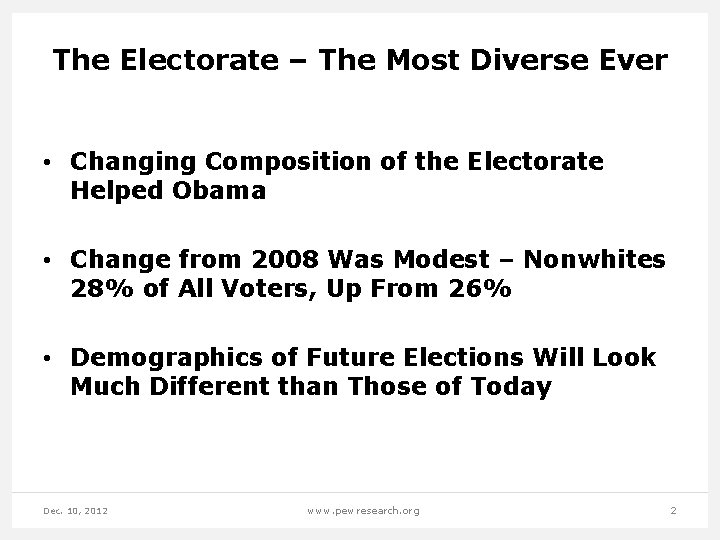 The Electorate – The Most Diverse Ever

• Changing Composition of the Electorate Helped Obama

• Change from 2008 Was Modest – Nonwhites 28% of All Voters, Up From 26%

• Demographics of Future Elections Will Look Much Different than Those of Today

Dec. 10, 2012

www.pewresearch.org

2